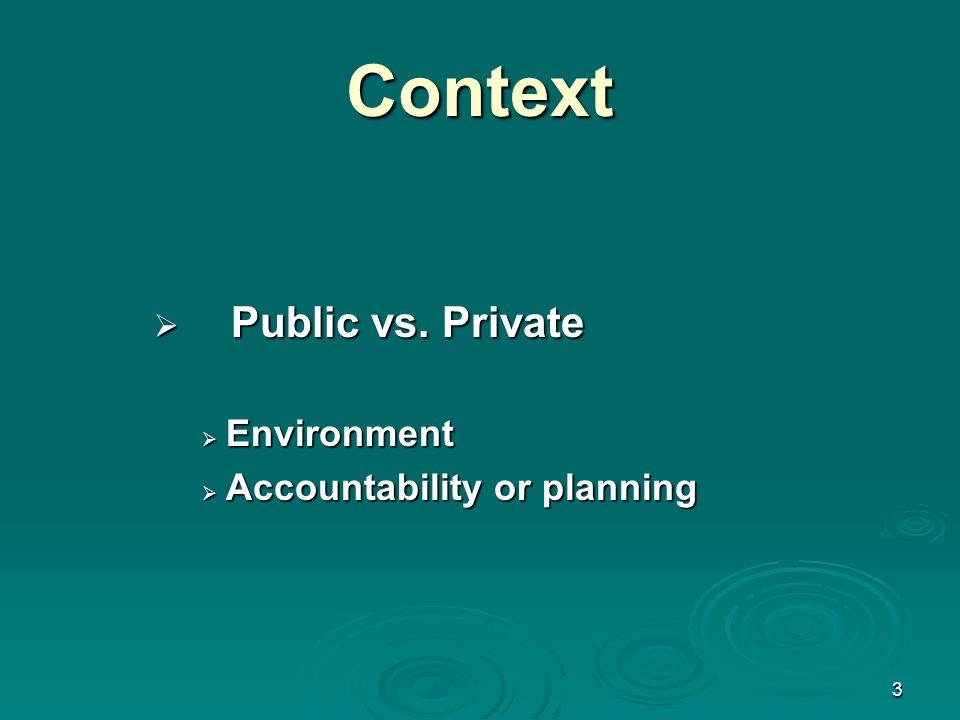 Context

➢ Public vs. Private

➢ Environment
➢ Accountability or planning

3